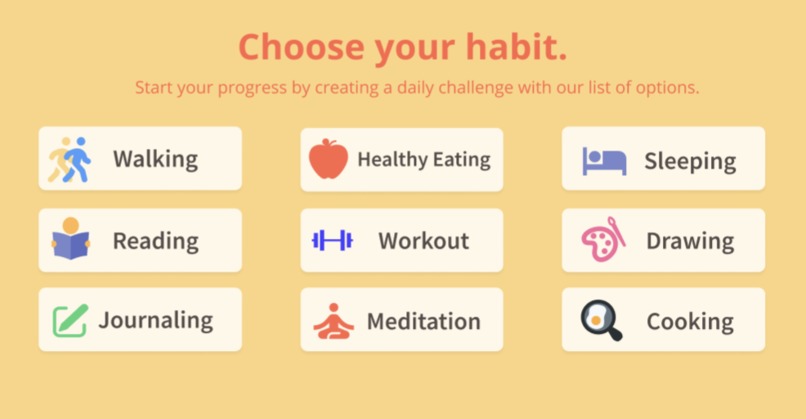 Choose your habit.

Start your progress by creating a daily challenge with our list of options.

Walking

Healthy Eating

Sleeping

Reading

Workout

Drawing

Journaling

Meditation

Cooking